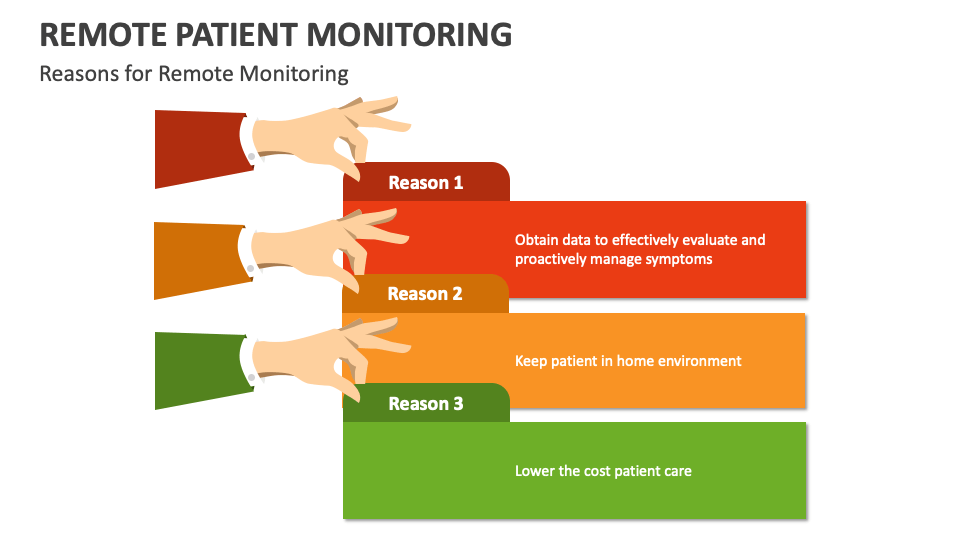 REMOTE PATIENT MONITORING

Reasons for Remote Monitoring

Reason 1

Obtain data to effectively evaluate and proactively manage symptoms

Reason 2

Keep patient in home environment

Reason 3

Lower the cost patient care